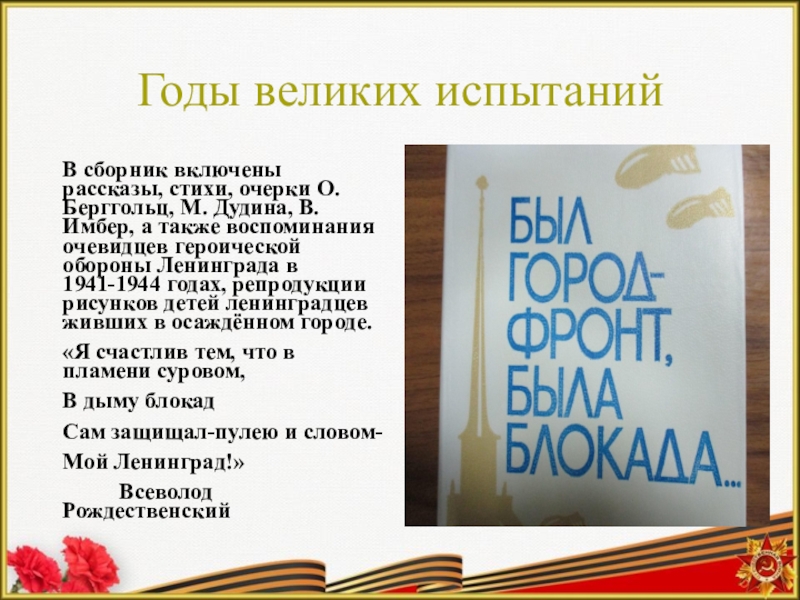 Годы великих испытаний

В сборник включены рассказы, стихи, очерки О. Берггольц, М. Дудина, В. Имбер, а также воспоминания очевидцев героической обороны Ленинграда в 1941-1944 годах, репродукции рисунков детей ленинградцев живших в осаждённом городе.

«Я счастлив тем, что в пламени суровом,

В дыму блокад

Сам защищал-пулею и словом-

Мой Ленинград!»

Всеволод Рождественский

БЫЛ ГОРОД-ФРОНТ, БЫЛА БЛОКАДА...